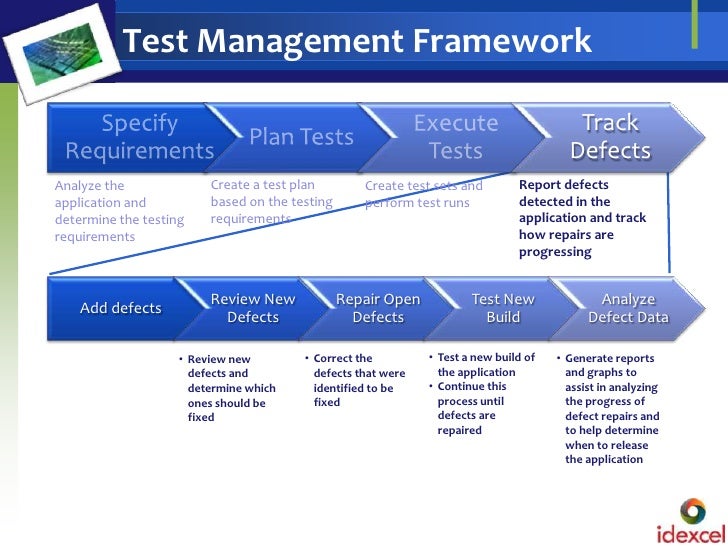 Test Management Framework

Specify Requirements

Plan Tests

Execute Tests

Track Defects

Analyze the application and determine the testing requirements

Create a test plan based on the testing requirements

Create test sets and perform test runs

Report defects detected in the application and track how repairs are progressing

Add defects

Review New Defects

Repair Open Defects

Test New Build

Analyze Defect Data

• Review new defects and determine which ones should be fixed

• Correct the defects that were identified to be fixed

• Test a new build of the application
• Continue this process until defects are repaired

• Generate reports and graphs to assist in analyzing the progress of defect repairs and to help determine when to release the application

idexcel